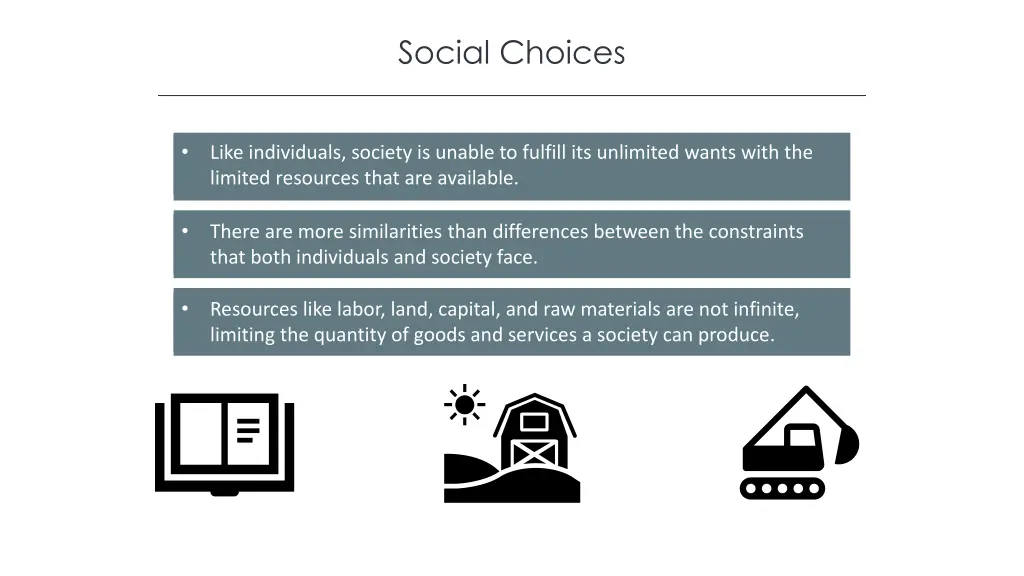 Social Choices

• Like individuals, society is unable to fulfill its unlimited wants with the limited resources that are available.

• There are more similarities than differences between the constraints that both individuals and society face.

• Resources like labor, land, capital, and raw materials are not infinite, limiting the quantity of goods and services a society can produce.